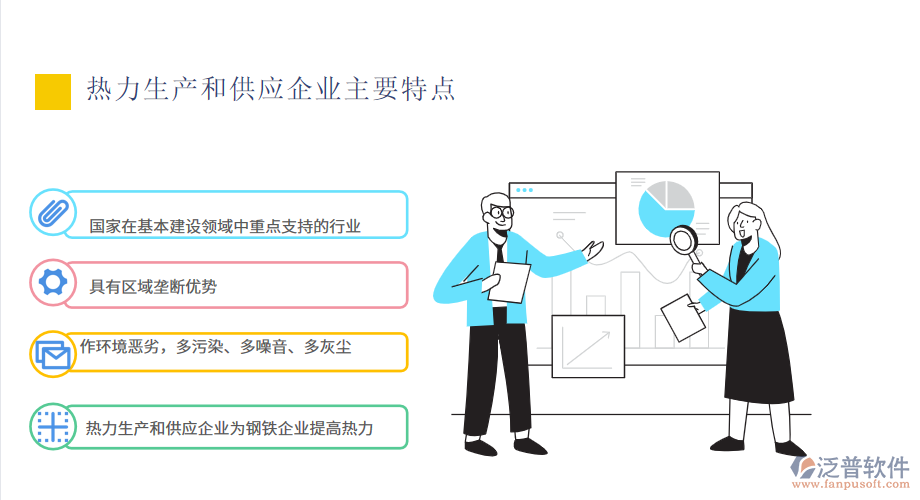 热力生产和供应企业主要特点

国家在基本建设领域中重点支持的行业

具有区域垄断优势

作环境恶劣，多污染、多噪音、多灰尘

热力生产和供应企业为钢铁企业提高热力

泛普软件
www.fanpusoft.com